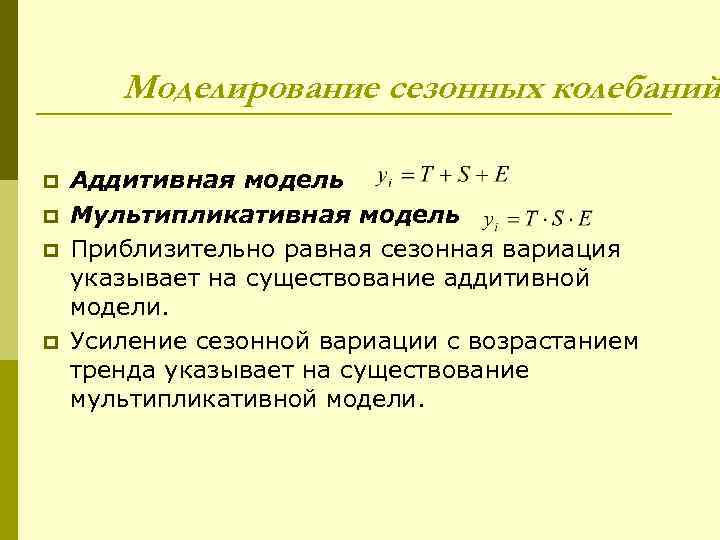 Моделирование сезонных колебаний

Аддитивная модель $y_i = T + S + E$

Мультипликативная модель $y_i = T \cdot S \cdot E$

Приблизительно равная сезонная вариация указывает на существование аддитивной модели.

Усиление сезонной вариации с возрастанием тренда указывает на существование мультипликативной модели.